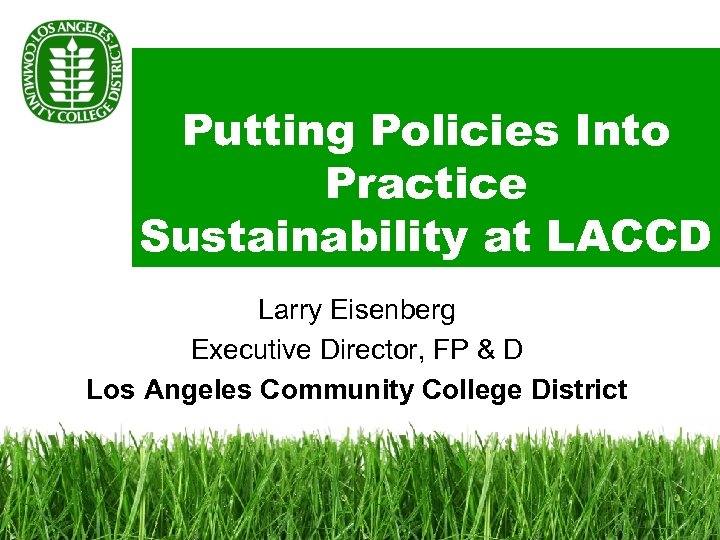 LOS ANGELES COMMUNITY COLLEGE DISTRICT

Putting Policies Into Practice
Sustainability at LACCD

Larry Eisenberg
Executive Director, FP & D
Los Angeles Community College District